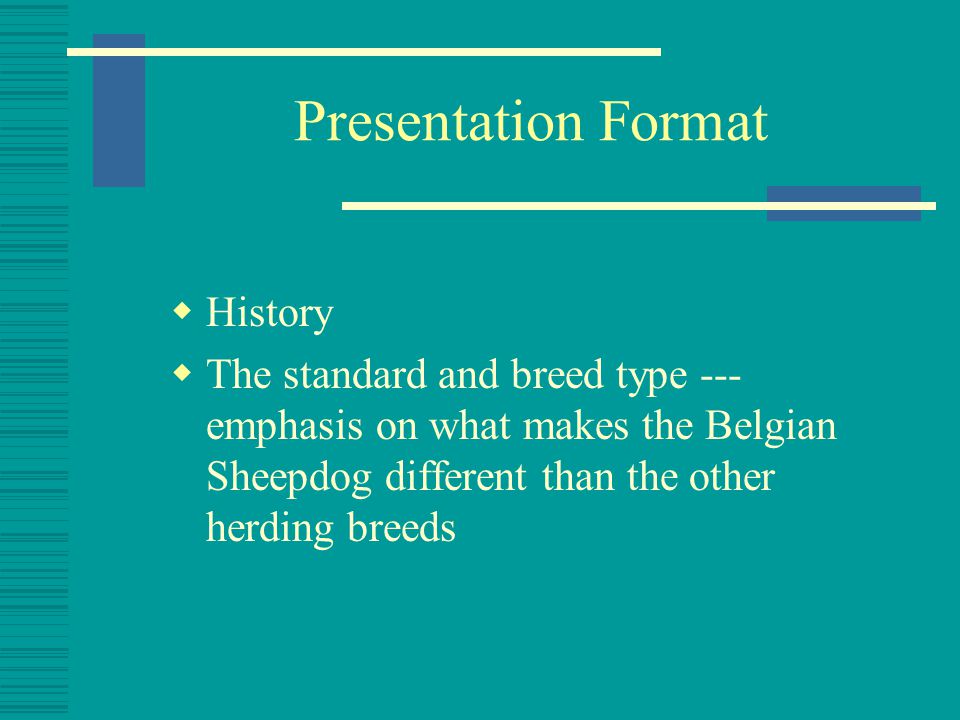 Presentation Format

◆ History
◆ The standard and breed type --- emphasis on what makes the Belgian Sheepdog different than the other herding breeds